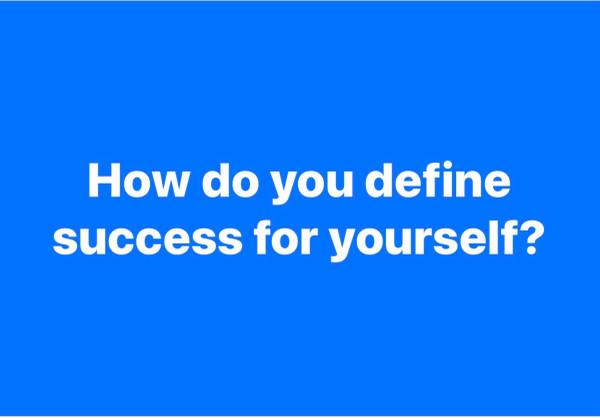 How do you define success for yourself?